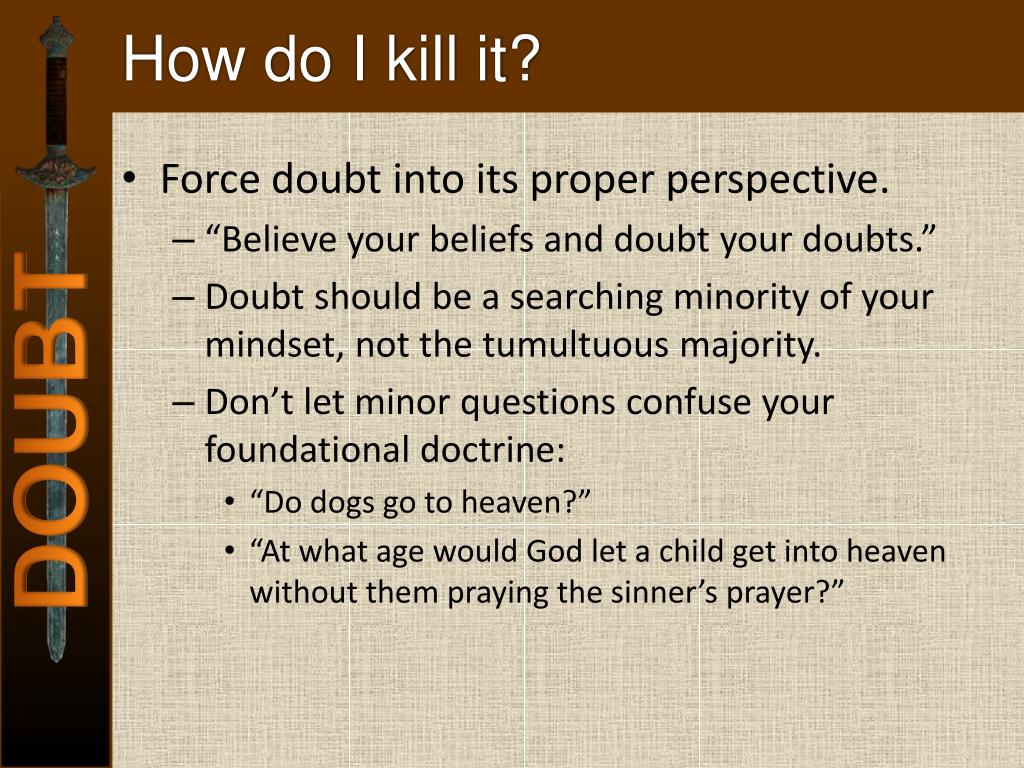 How do I kill it?

DOUBT

• Force doubt into its proper perspective.
– “Believe your beliefs and doubt your doubts.”
– Doubt should be a searching minority of your mindset, not the tumultuous majority.
– Don’t let minor questions confuse your foundational doctrine:
• “Do dogs go to heaven?”
• “At what age would God let a child get into heaven without them praying the sinner’s prayer?”